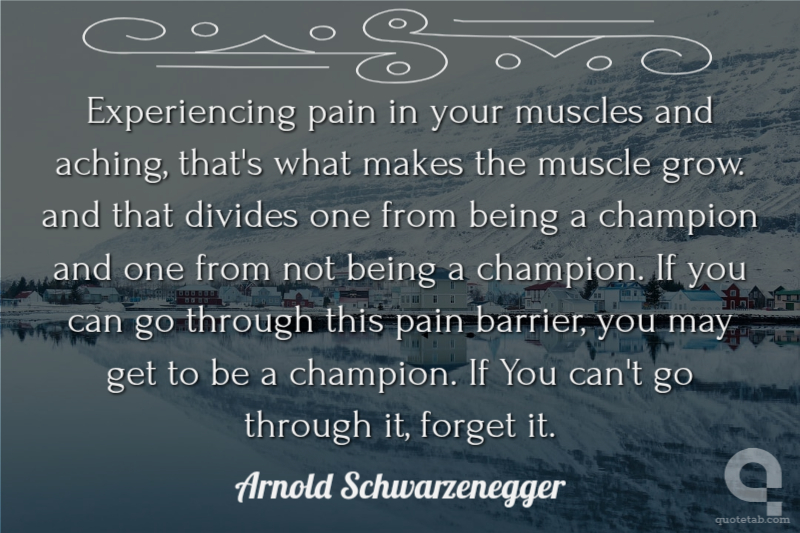 Experiencing pain in your muscles and aching, that's what makes the muscle grow. and that divides one from being a champion and one from not being a champion. If you can go through this pain barrier, you may get to be a champion. If You can't go through it, forget it.

Arnold Schwarzenegger

quotetab.com